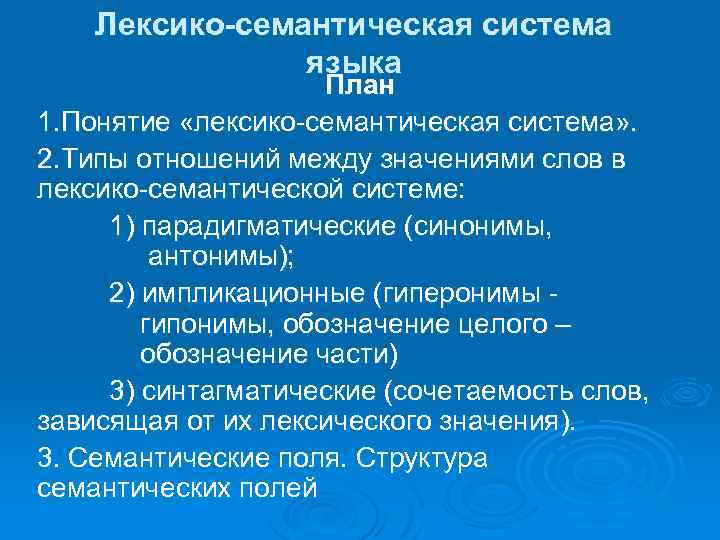 Лексико-семантическая система языка

План

1.Понятие «лексико-семантическая система».

2.Типы отношений между значениями слов в лексико-семантической системе:

1) парадигматические (синонимы, антонимы);

2) импликационные (гиперонимы - гипонимы, обозначение целого – обозначение части)

3) синтагматические (сочетаемость слов, зависящая от их лексического значения).

3. Семантические поля. Структура семантических полей